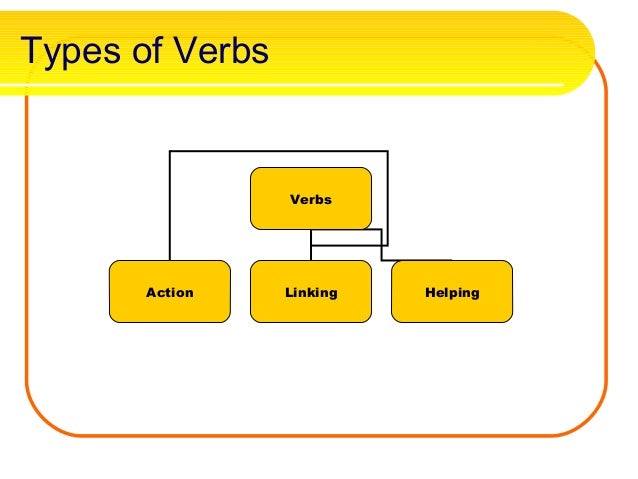 Types of Verbs

Verbs

Action

Linking

Helping